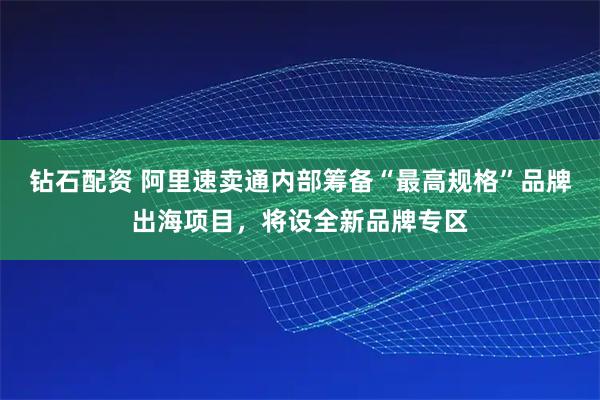 钻石配资 阿里速卖通内部筹备“最高规格”品牌出海项目，将设全新品牌专区